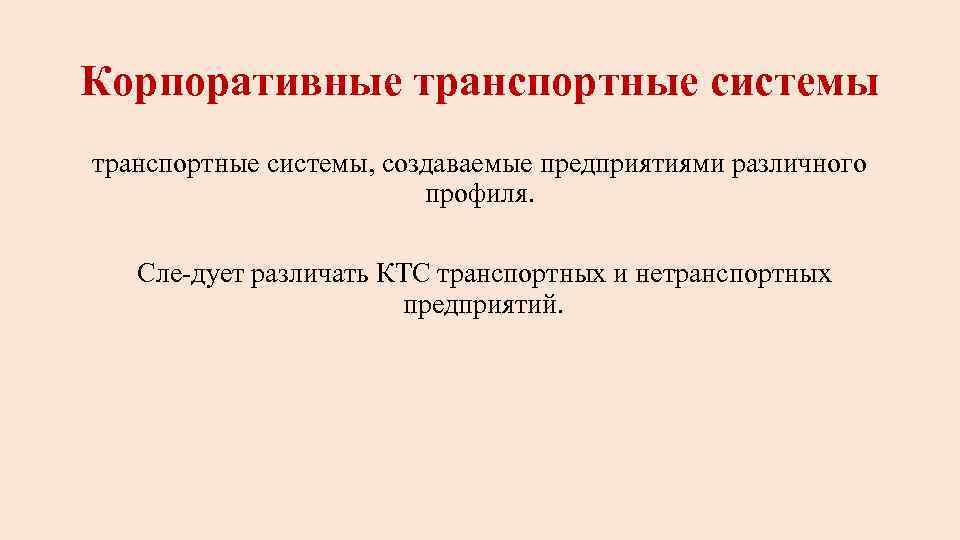 Корпоративные транспортные системы

транспортные системы, создаваемые предприятиями различного профиля.

Сле-дует различать КТС транспортных и нетранспортных предприятий.